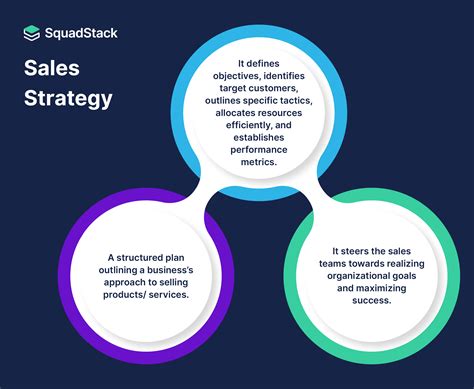 SquadStack

Sales Strategy

It defines objectives, identifies target customers, outlines specific tactics, allocates resources efficiently, and establishes performance metrics.

A structured plan outlining a business's approach to selling products/ services.

It steers the sales teams towards realizing organizational goals and maximizing success.